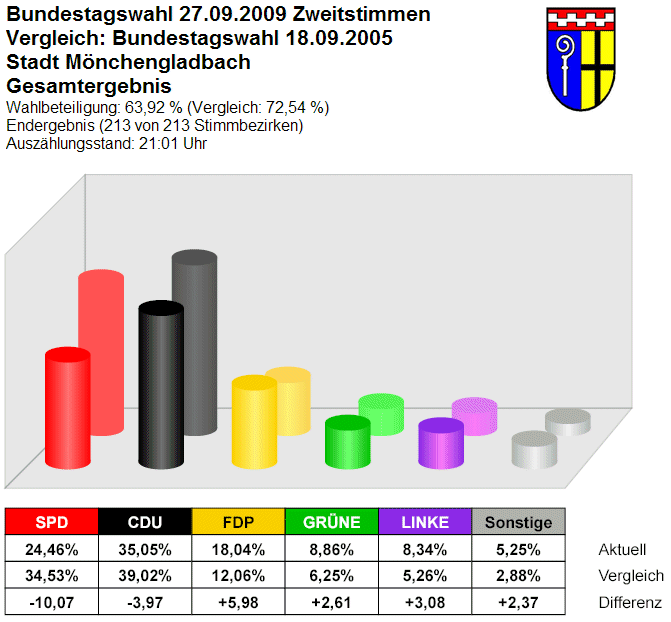 Bundestagswahl 27.09.2009 Zweitstimmen
Vergleich: Bundestagswahl 18.09.2005
Stadt Mönchengladbach
Gesamtergebnis
Wahlbeteiligung: 63,92 % (Vergleich: 72,54 %)
Endergebnis (213 von 213 Stimmbezirken)
Auszählungsstand: 21:01 Uhr

| SPD | CDU | FDP | GRÜNE | LINKE | Sonstige | |
|---|---|---|---|---|---|---|
| 24,46% | 35,05% | 18,04% | 8,86% | 8,34% | 5,25% | Aktuell |
| 34,53% | 39,02% | 12,06% | 6,25% | 5,26% | 2,88% | Vergleich |
| -10,07 | -3,97 | +5,98 | +2,61 | +3,08 | +2,37 | Differenz |